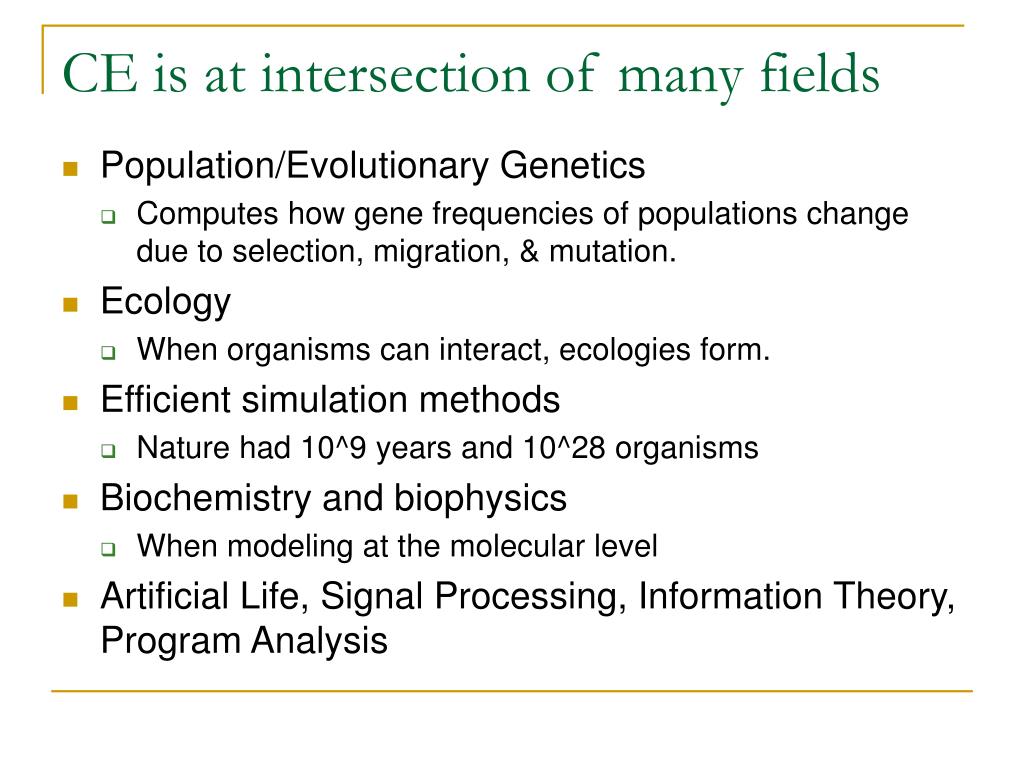 CE is at intersection of many fields

Population/Evolutionary Genetics

Computes how gene frequencies of populations change due to selection, migration, & mutation.

Ecology

When organisms can interact, ecologies form.

Efficient simulation methods

Nature had 10^9 years and 10^28 organisms

Biochemistry and biophysics

When modeling at the molecular level

Artificial Life, Signal Processing, Information Theory, Program Analysis